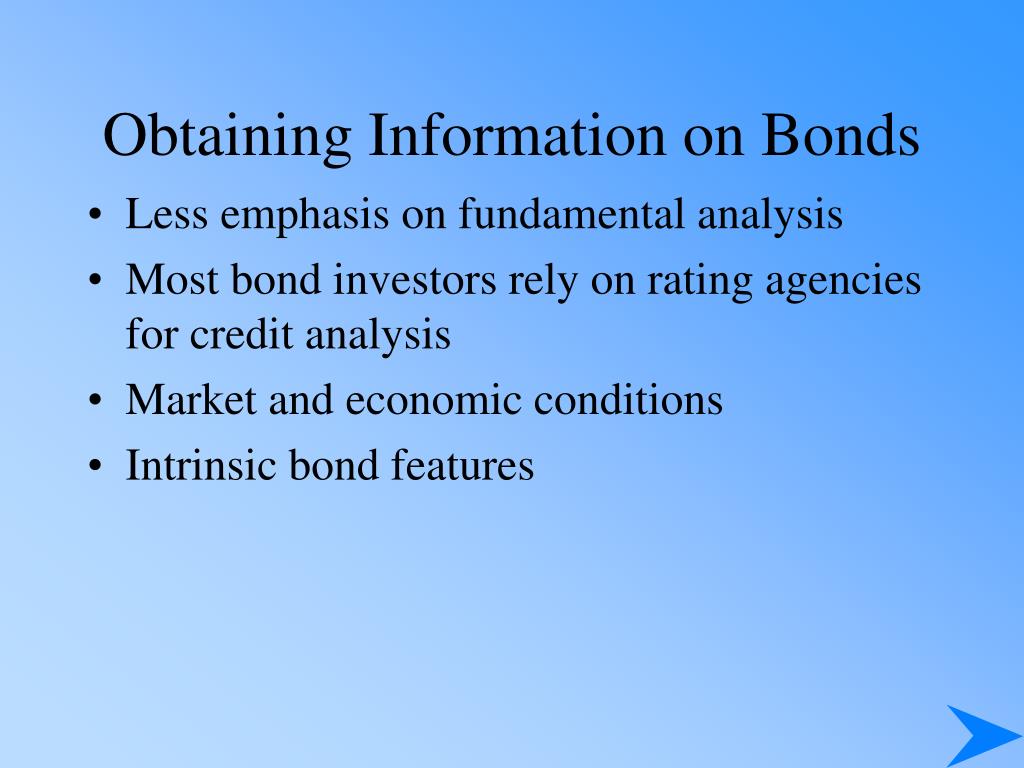 Obtaining Information on Bonds

• Less emphasis on fundamental analysis
• Most bond investors rely on rating agencies for credit analysis
• Market and economic conditions
• Intrinsic bond features